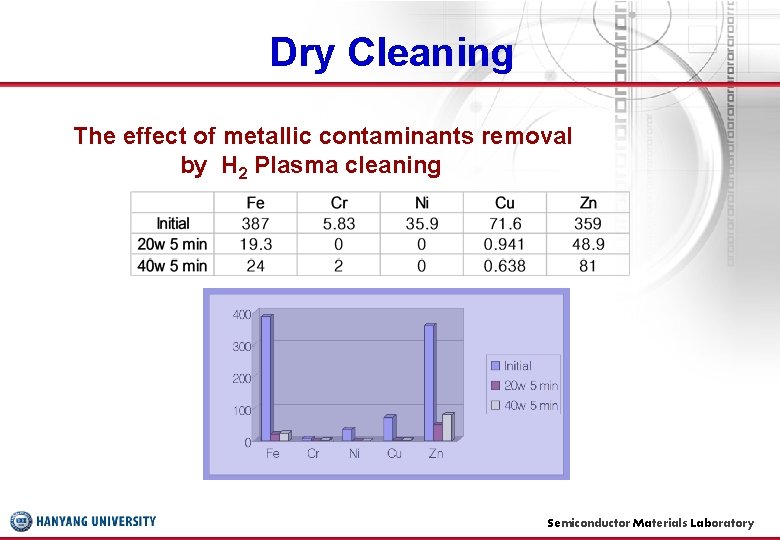 Dry Cleaning

The effect of metallic contaminants removal by $H_2$ Plasma cleaning

| | Fe | Cr | Ni | Cu | Zn |
|---|---|---|---|---|---|
| Initial | 387 | 5.83 | 35.9 | 71.6 | 359 |
| 20w 5 min | 19.3 | 0 | 0 | 0.941 | 48.9 |
| 40w 5 min | 24 | 2 | 0 | 0.638 | 81 |

400
300
200
100
0
Fe Cr Ni Cu Zn
Initial
20w 5 min
40w 5 min

HANYANG UNIVERSITY

Semiconductor Materials Laboratory